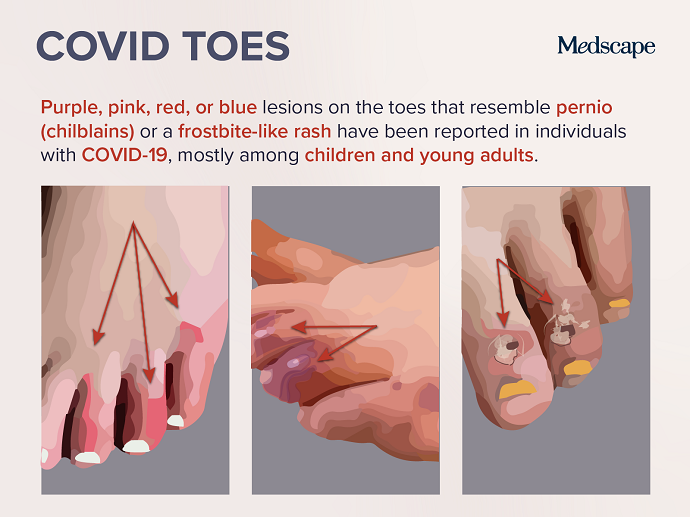 COVID TOES

Medscape

Purple, pink, red, or blue lesions on the toes that resemble pernio (chilblains) or a frostbite-like rash have been reported in individuals with COVID-19, mostly among children and young adults.